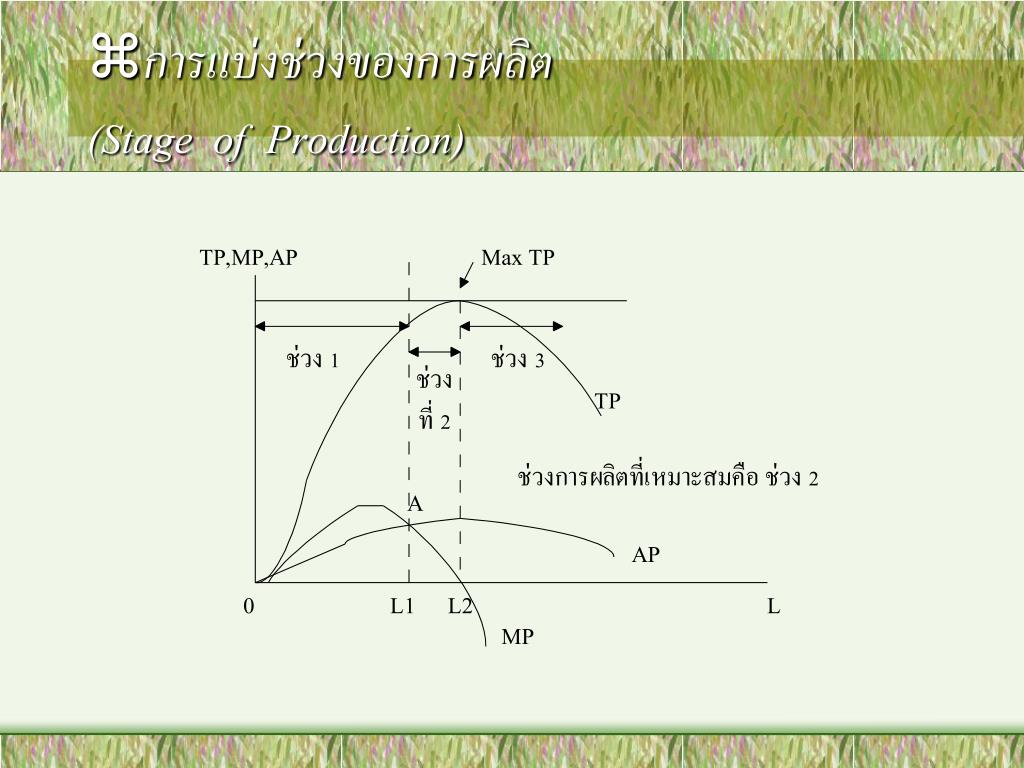 ⌘การแบ่งช่วงของการผลิต

(Stage of Production)

TP,MP,AP

Max TP

ช่วง 1

ช่วง ที่ 2

ช่วง 3

TP

ช่วงการผลิตที่เหมาะสมคือ ช่วง 2

A

AP

0

L1

L2

L

MP